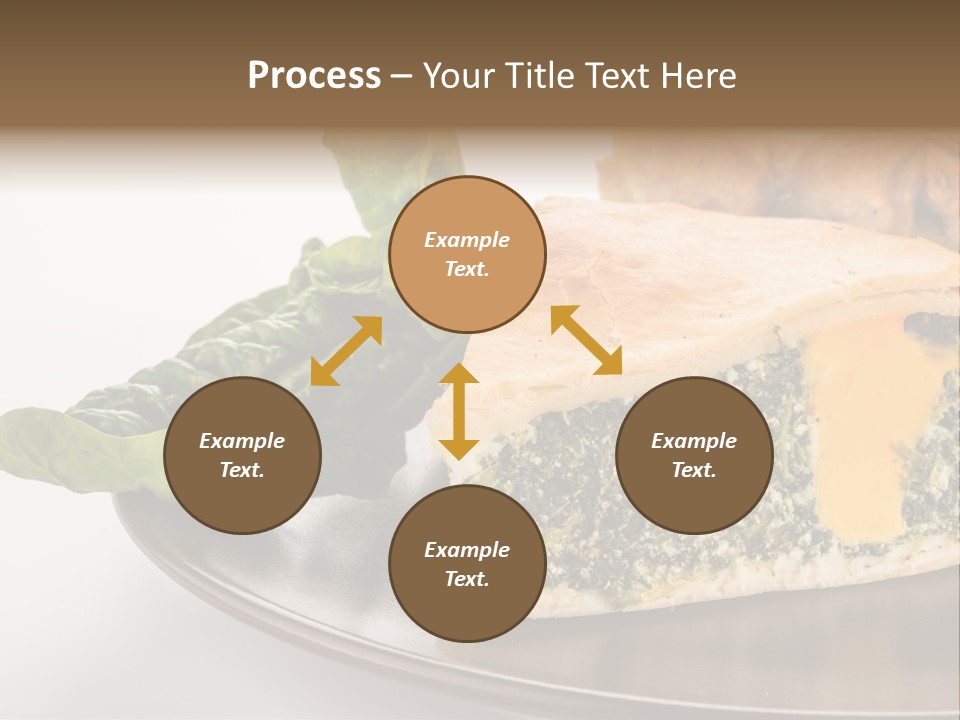 Process – Your Title Text Here

Example Text.

Example Text.

Example Text.

Example Text.